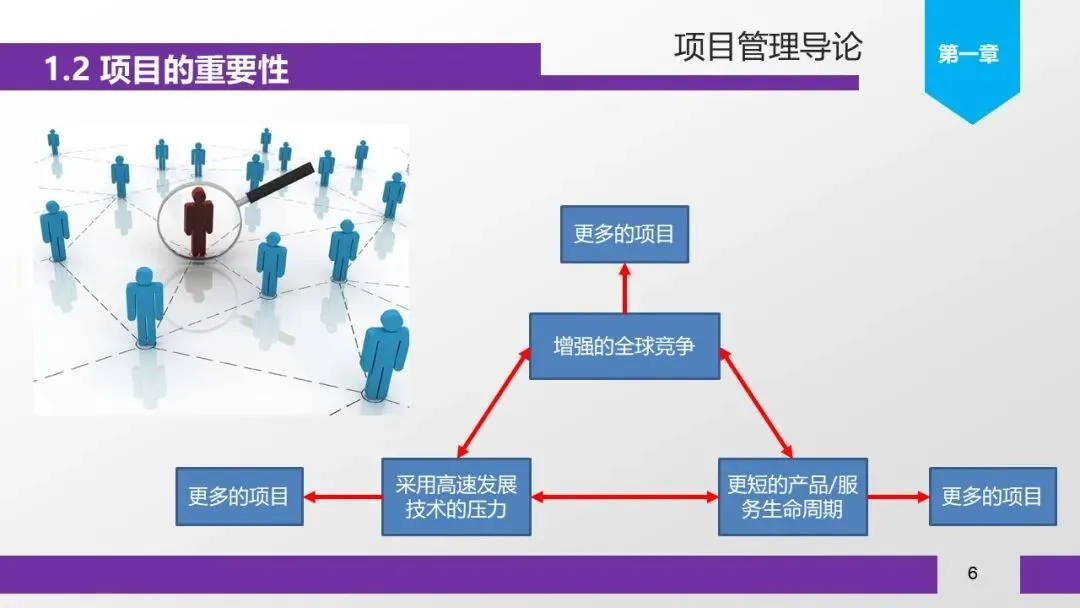 1.2 项目的重要性

项目管理导论

第一章

更多的项目

增强的全球竞争

更多的项目

采用高速发展技术的压力

更短的产品/服务生命周期

更多的项目

6